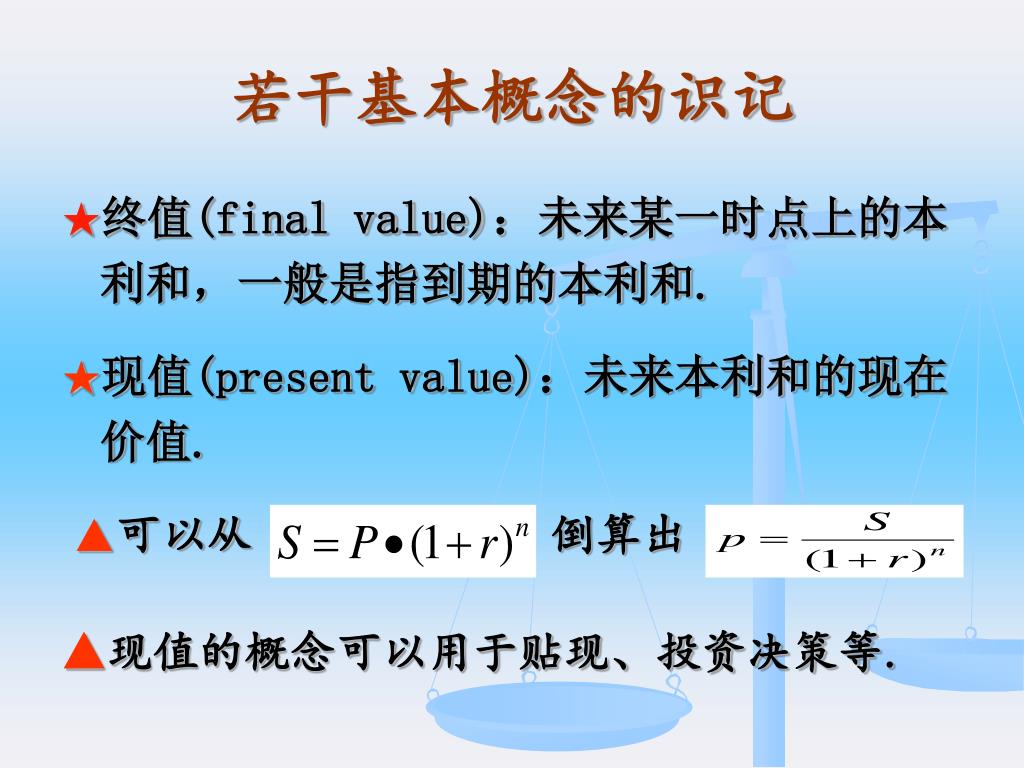 若干基本概念的识记

★终值(final value)：未来某一时点上的本利和，一般是指到期的本利和.

★现值(present value)：未来本利和的现在价值.

▲可以从 $S = P \bullet (1+r)^n$ 倒算出 $P = \frac{S}{(1+r)^n}$

▲现值的概念可以用于贴现、投资决策等.